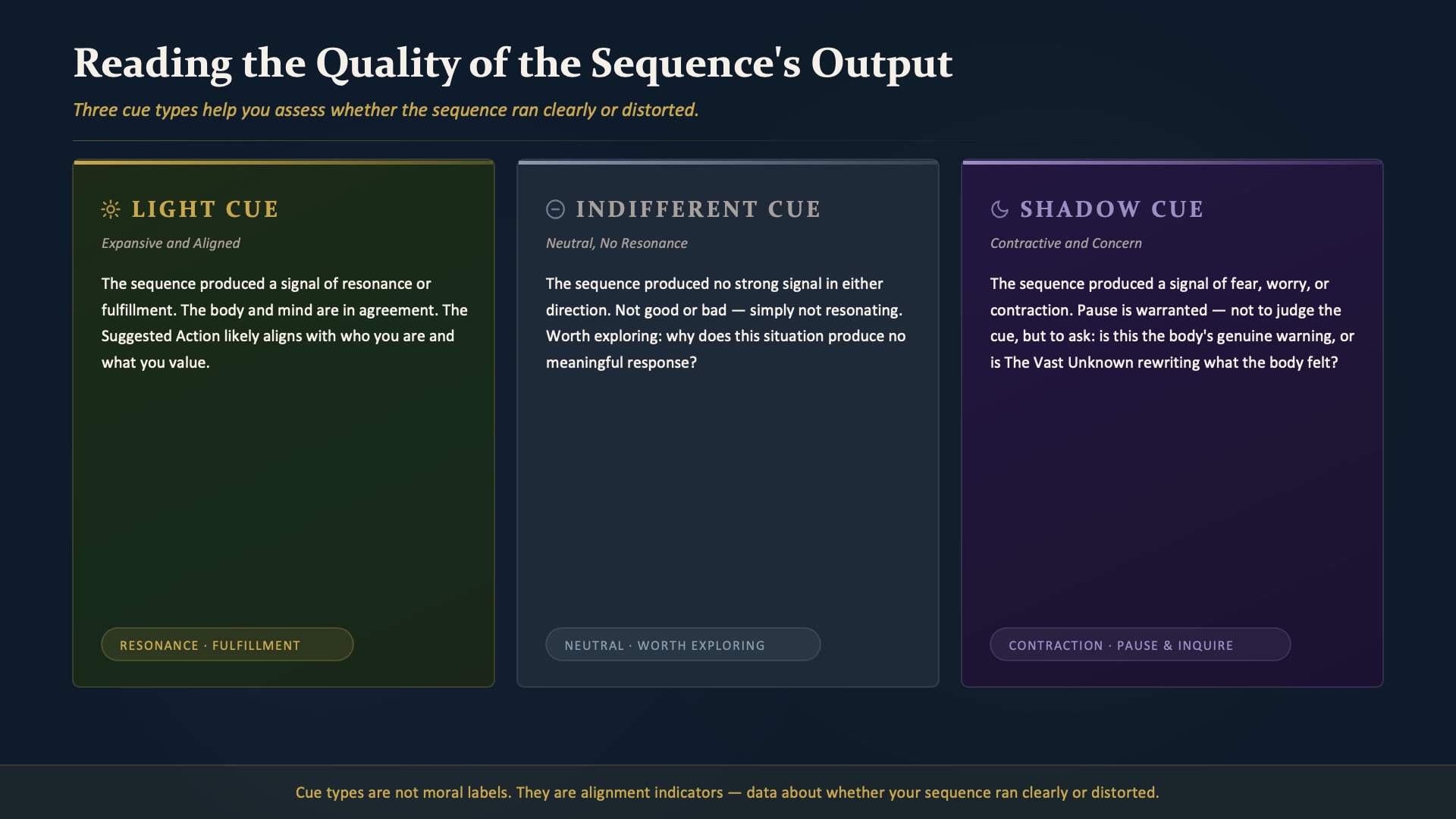 Reading the Quality of the Sequence's Output

Three cue types help you assess whether the sequence ran clearly or distorted.

LIGHT CUE

Expansive and Aligned

The sequence produced a signal of resonance or fulfillment. The body and mind are in agreement. The Suggested Action likely aligns with who you are and what you value.

RESONANCE · FULFILLMENT

INDIFFERENT CUE

Neutral, No Resonance

The sequence produced no strong signal in either direction. Not good or bad — simply not resonating. Worth exploring: why does this situation produce no meaningful response?

NEUTRAL · WORTH EXPLORING

SHADOW CUE

Contractive and Concern

The sequence produced a signal of fear, worry, or contraction. Pause is warranted — not to judge the cue, but to ask: is this the body's genuine warning, or is The Vast Unknown rewriting what the body felt?

CONTRACTION · PAUSE & INQUIRE

Cue types are not moral labels. They are alignment indicators — data about whether your sequence ran clearly or distorted.